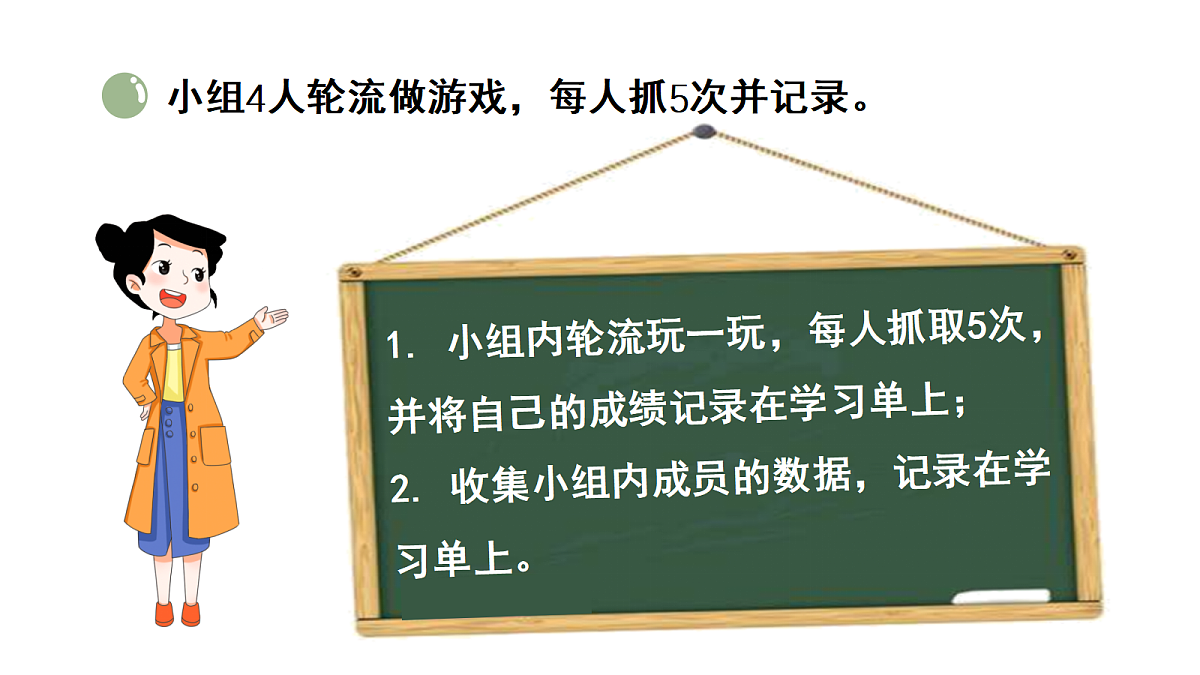 小组4人轮流做游戏，每人抓5次并记录。

1. 小组内轮流玩一玩，每人抓取5次，并将自己的成绩记录在学习单上；
2. 收集小组内成员的数据，记录在学习单上。